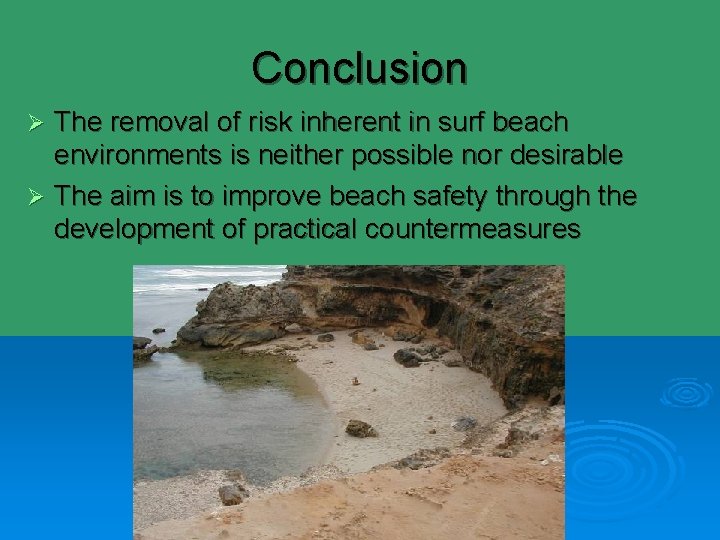 Conclusion

➢ The removal of risk inherent in surf beach environments is neither possible nor desirable

➢ The aim is to improve beach safety through the development of practical countermeasures